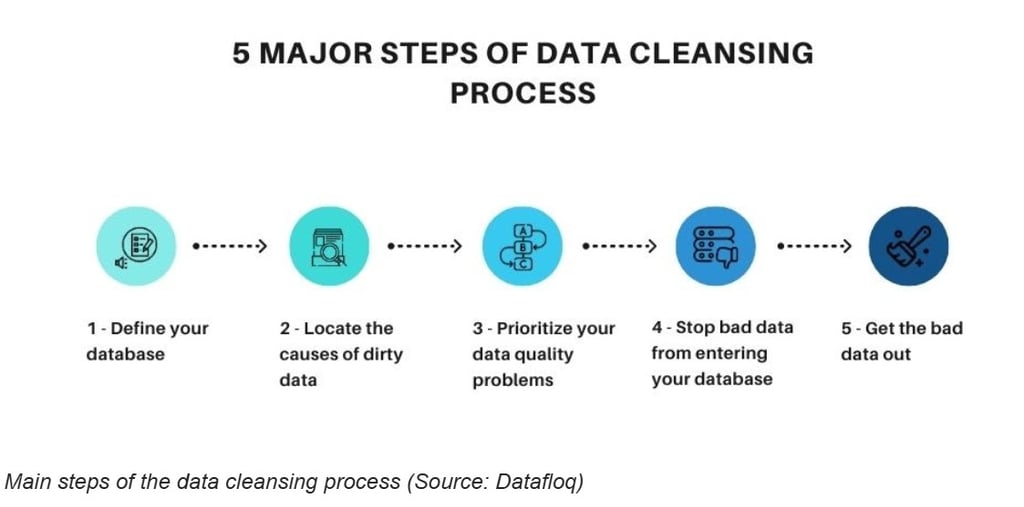 5 MAJOR STEPS OF DATA CLEANSING PROCESS

A
B
C

1 - Define your database

2 - Locate the causes of dirty data

3 - Prioritize your data quality problems

4 - Stop bad data from entering your database

5 - Get the bad data out

Main steps of the data cleansing process (Source: Datafloq)